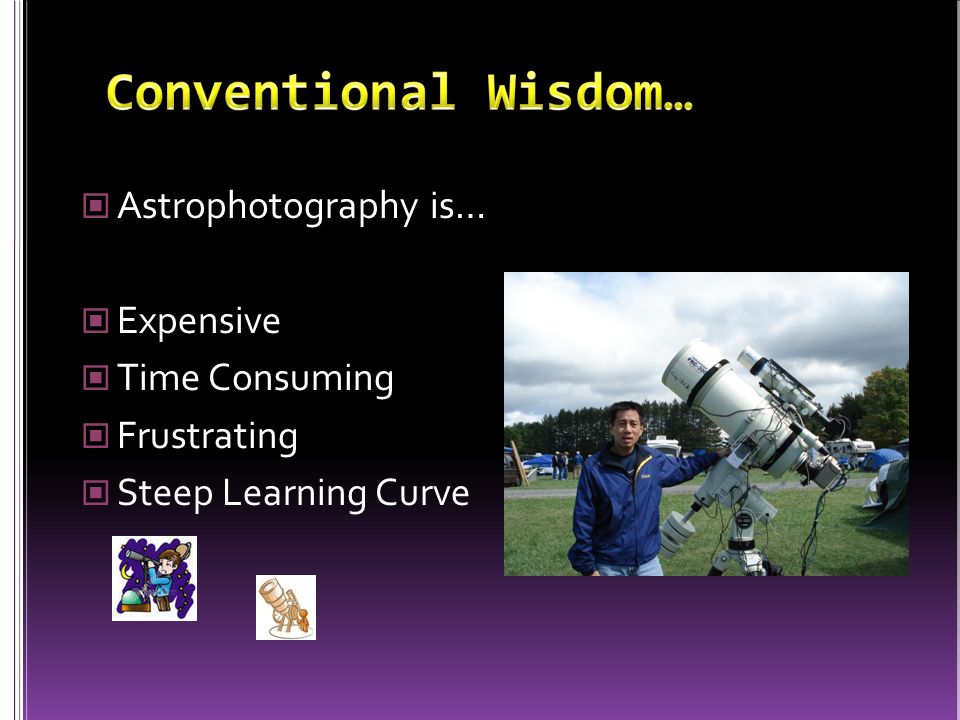 Conventional Wisdom…

Astrophotography is…

Expensive

Time Consuming

Frustrating

Steep Learning Curve